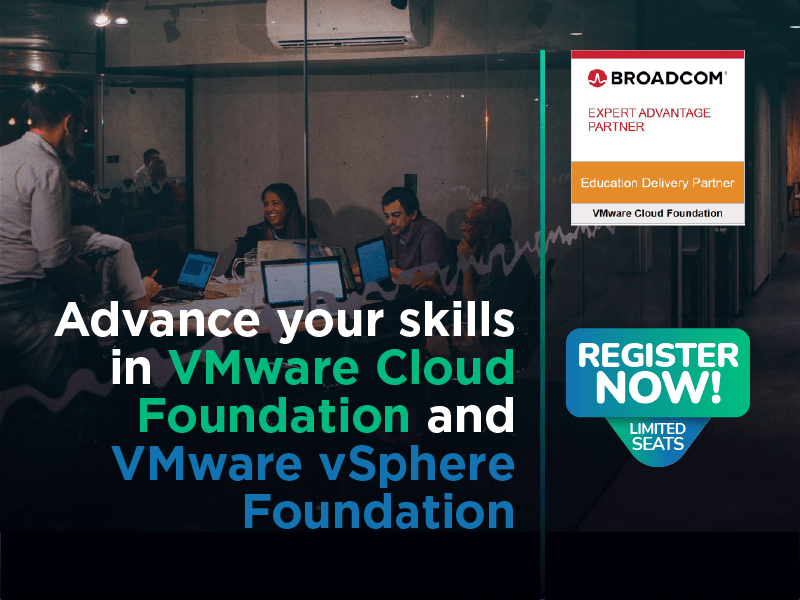 BROADCOM®

EXPERT ADVANTAGE PARTNER

Education Delivery Partner

VMware Cloud Foundation

Advance your skills in VMware Cloud Foundation and VMware vSphere Foundation

REGISTER NOW!

LIMITED SEATS